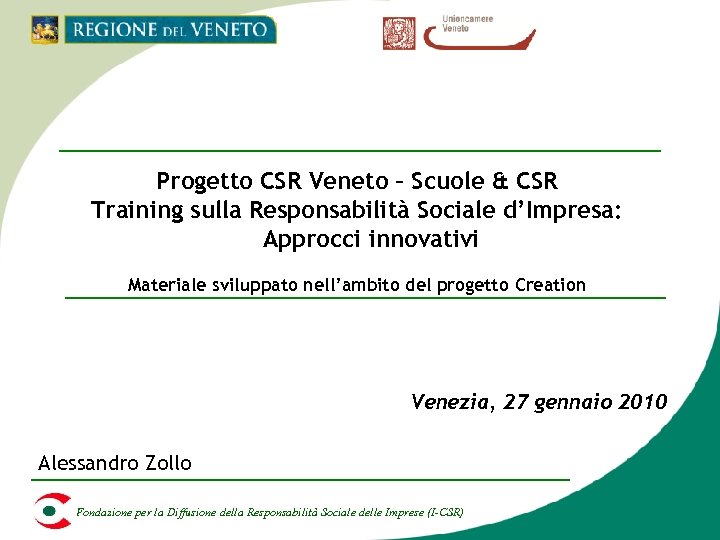 REGIONE DEL VENETO

Unioncamere Veneto

Progetto CSR Veneto – Scuole & CSR
Training sulla Responsabilità Sociale d'Impresa: Approcci innovativi

Materiale sviluppato nell'ambito del progetto Creation

Venezia, 27 gennaio 2010

Alessandro Zollo

Fondazione per la Diffusione della Responsabilità Sociale delle Imprese (I-CSR)